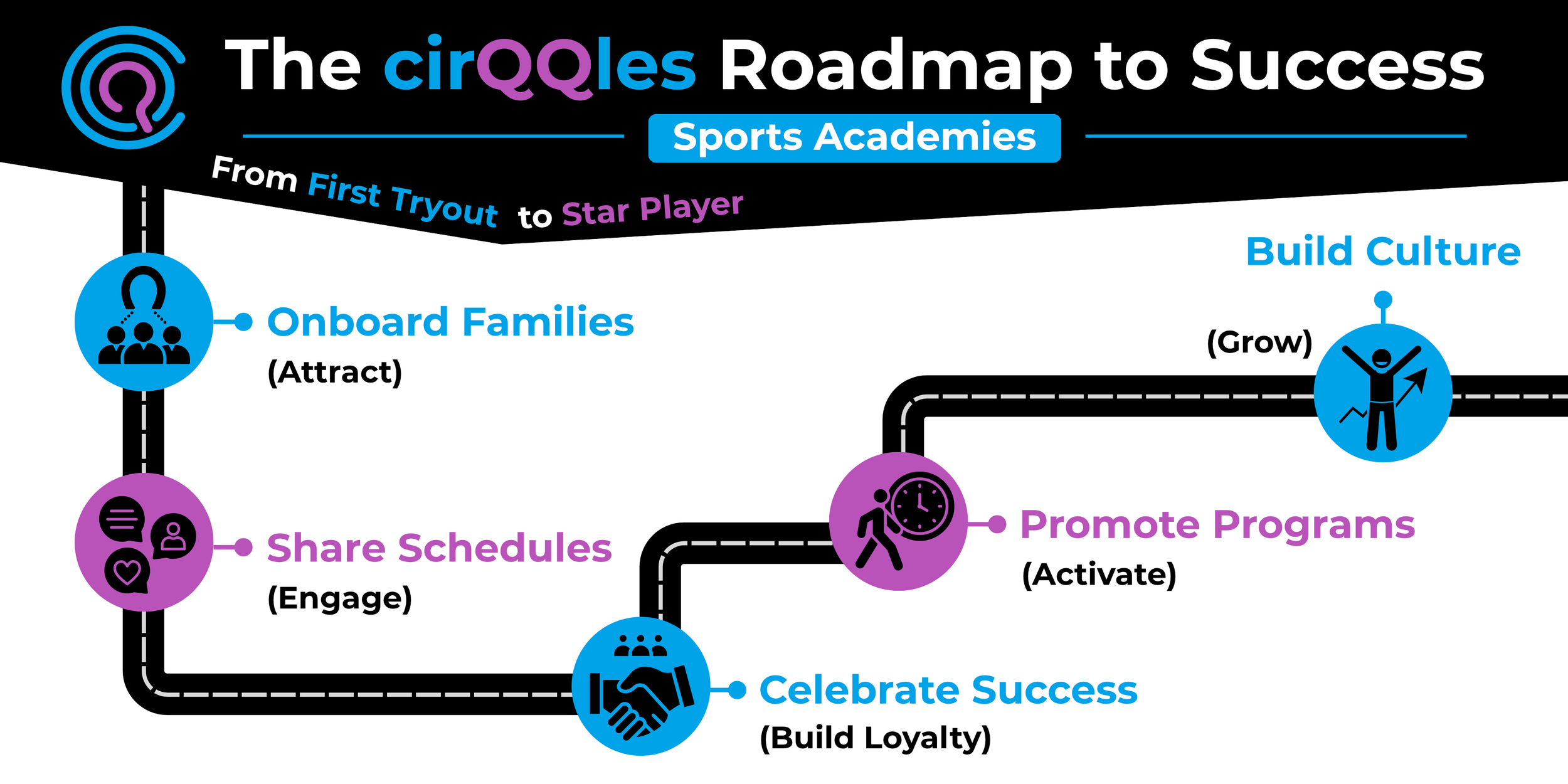 The cirQQles Roadmap to Success

Sports Academies

From First Tryout to Star Player

Onboard Families
(Attract)

Share Schedules
(Engage)

Celebrate Success
(Build Loyalty)

Promote Programs
(Activate)

Build Culture
(Grow)